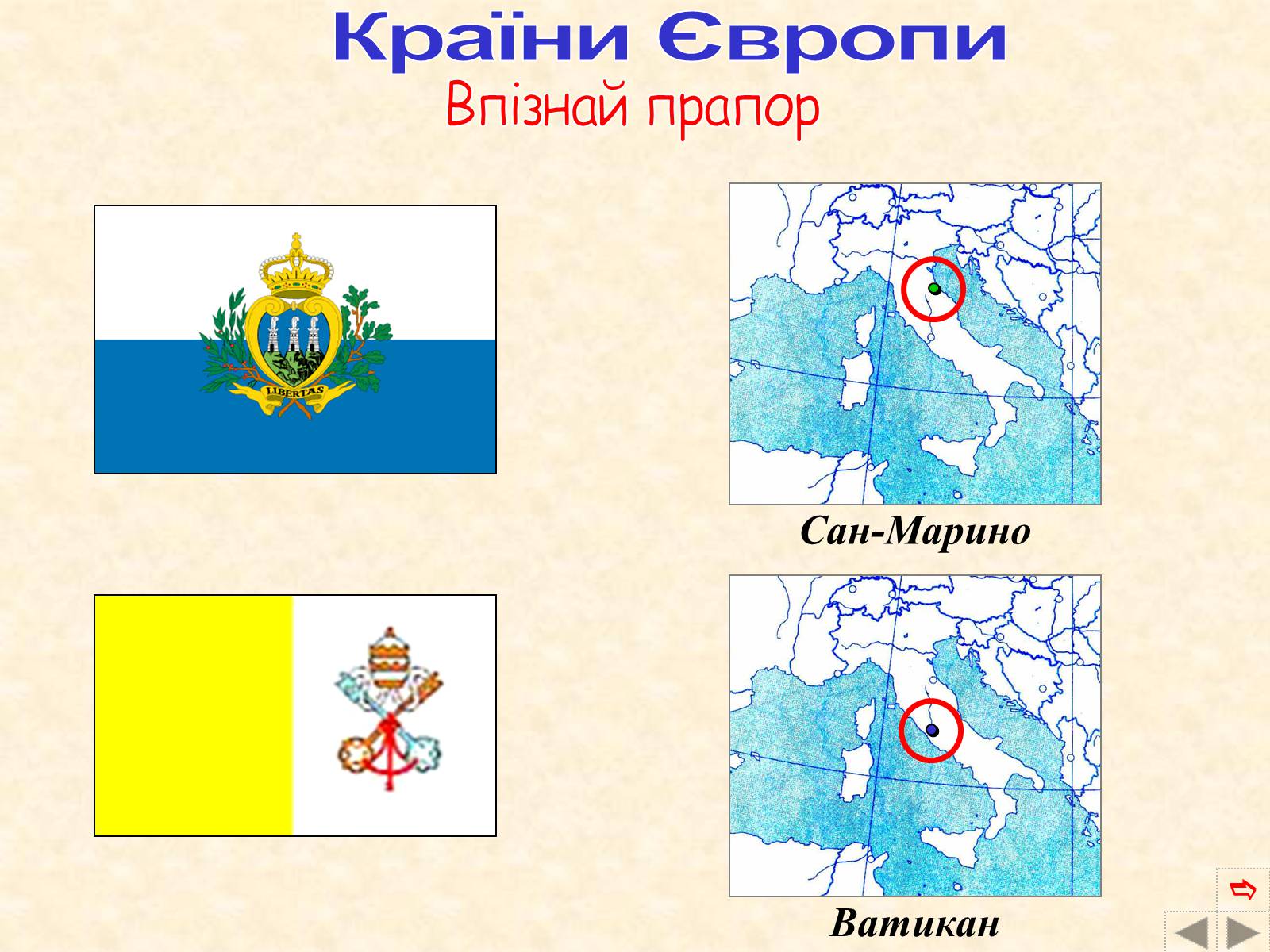 Країни Європи

Впізнай прапор

LIBERTAS

Сан-Марино

Ватикан